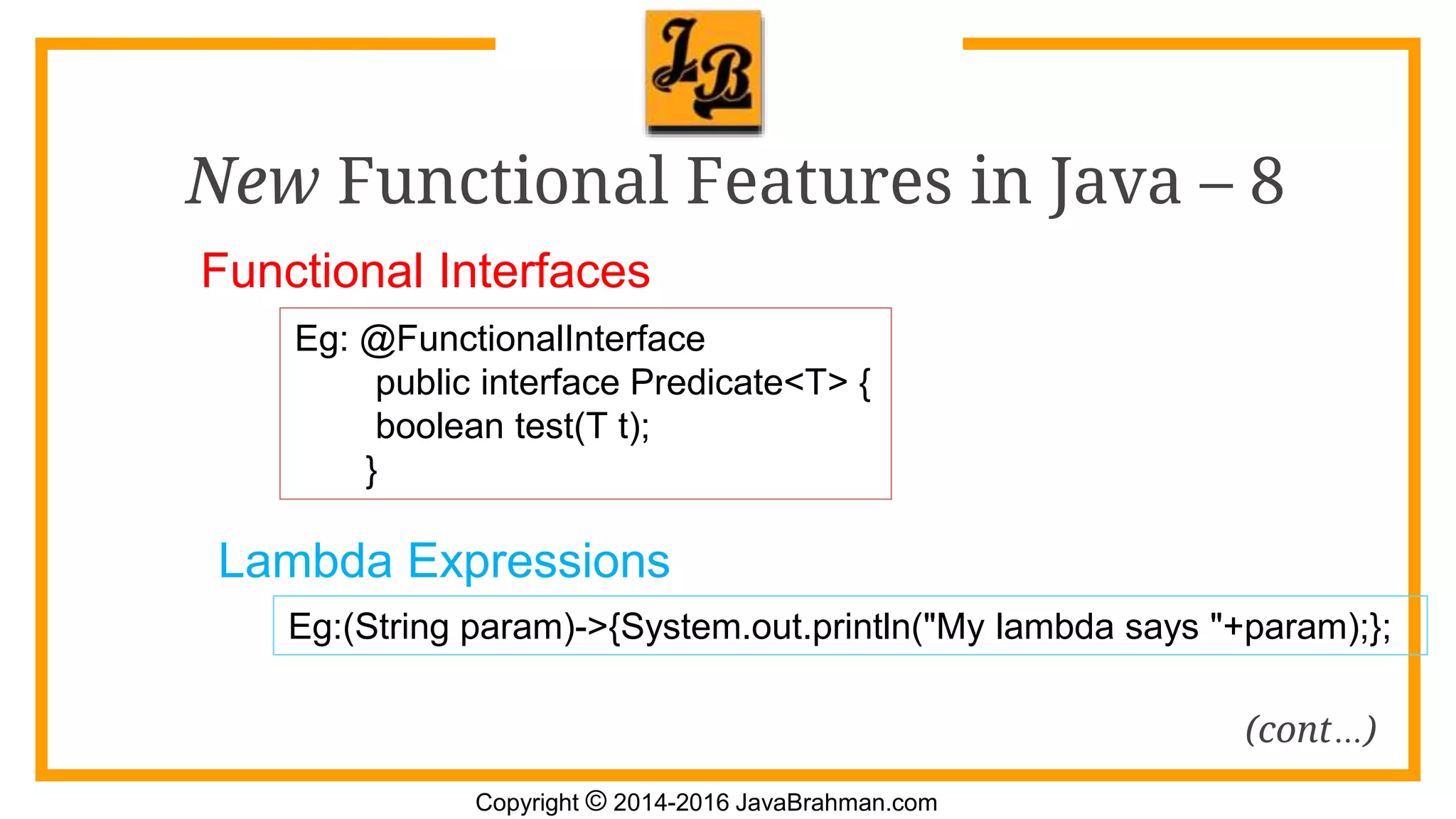 JB

New Functional Features in Java – 8

Functional Interfaces

Eg: @FunctionalInterface
public interface Predicate<T> {
boolean test(T t);
}

Lambda Expressions

Eg:(String param)->{System.out.println("My lambda says "+param);};

(cont…)

Copyright © 2014-2016 JavaBrahman.com